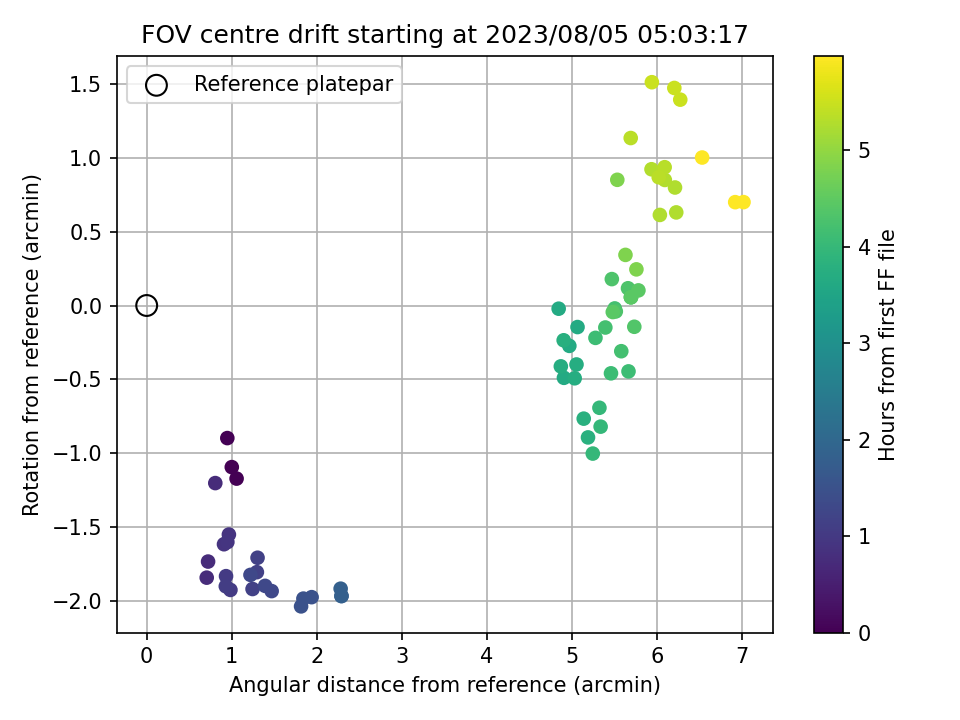 FOV centre drift starting at 2023/08/05 05:03:17

Reference platepar

Rotation from reference (arcmin)

1.5
1.0
0.5
0.0
−0.5
−1.0
−1.5
−2.0

0 1 2 3 4 5 6 7

Angular distance from reference (arcmin)

Hours from first FF file

5
4
3
2
1
0